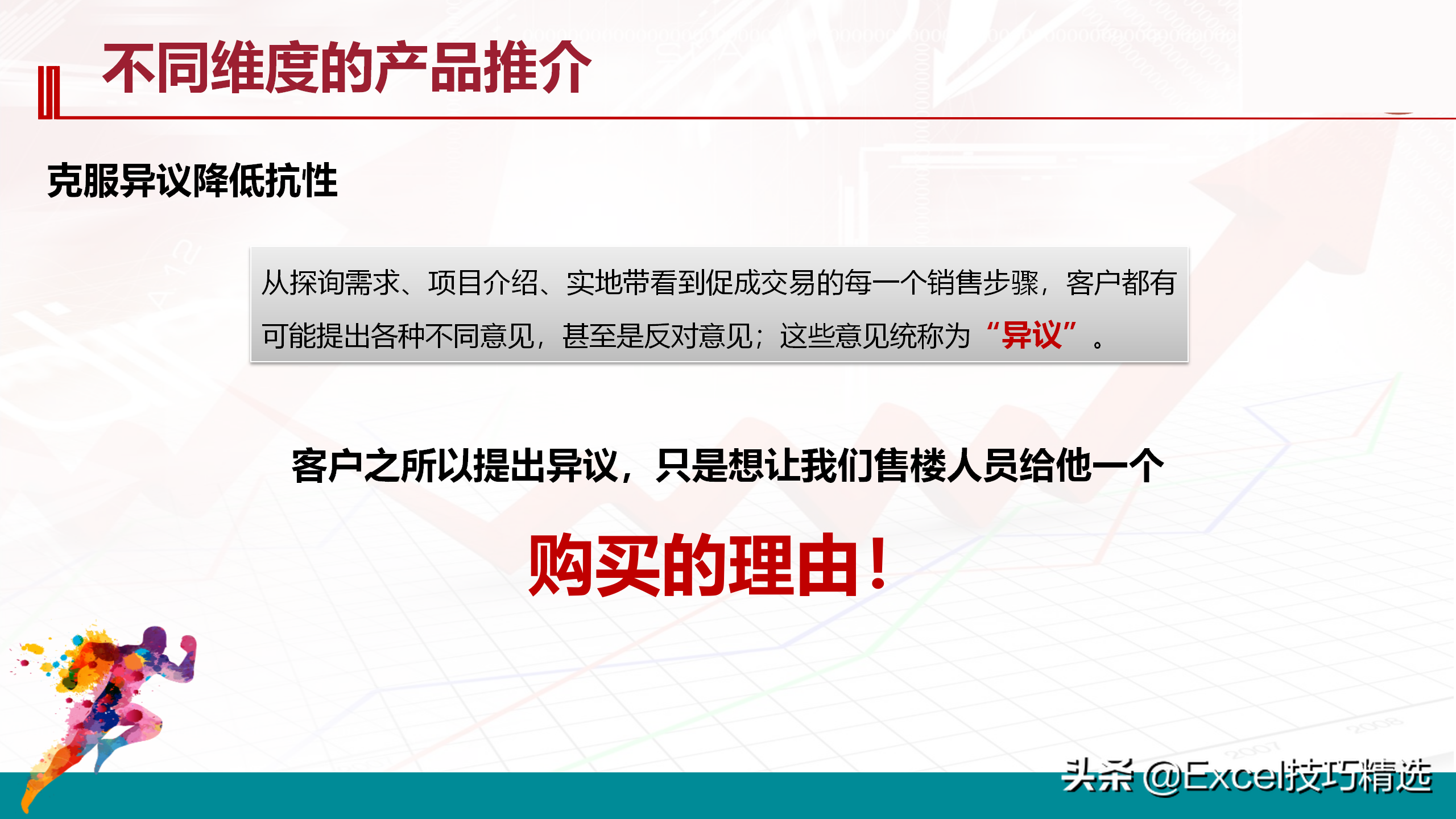 不同维度的产品推介

克服异议降低抗性

从探询需求、项目介绍、实地带看到促成交易的每一个销售步骤，客户都有可能提出各种不同意见，甚至是反对意见；这些意见统称为“异议”。

客户之所以提出异议，只是想让我们售楼人员给他一个

购买的理由！

头条 @Excel技巧精选